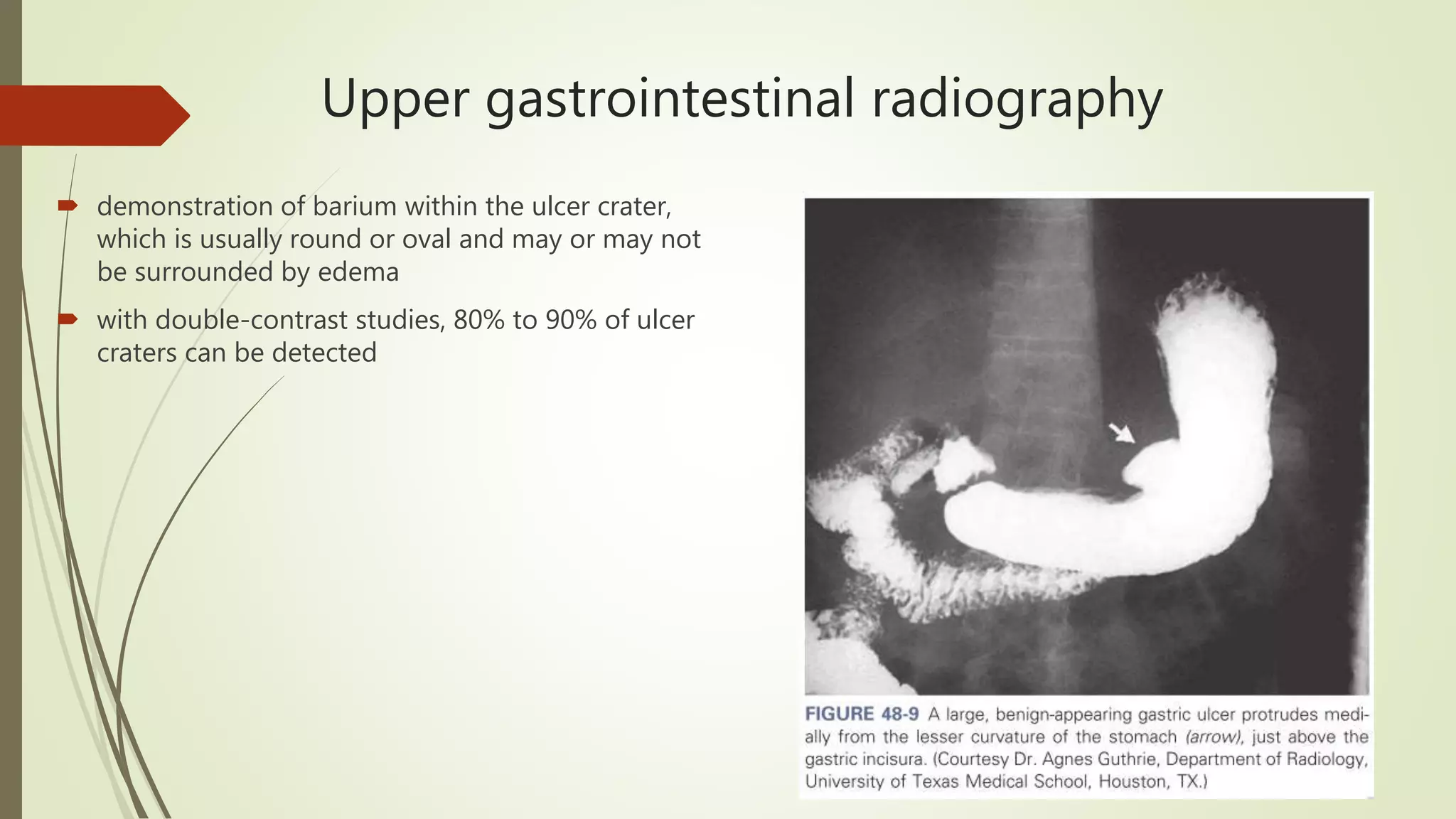 Upper gastrointestinal radiography

demonstration of barium within the ulcer crater, which is usually round or oval and may or may not be surrounded by edema

with double-contrast studies, 80% to 90% of ulcer craters can be detected

FIGURE 48-9 A large, benign-appearing gastric ulcer protrudes medially from the lesser curvature of the stomach (arrow), just above the gastric incisura. (Courtesy Dr. Agnes Guthrie, Department of Radiology, University of Texas Medical School, Houston, TX.)